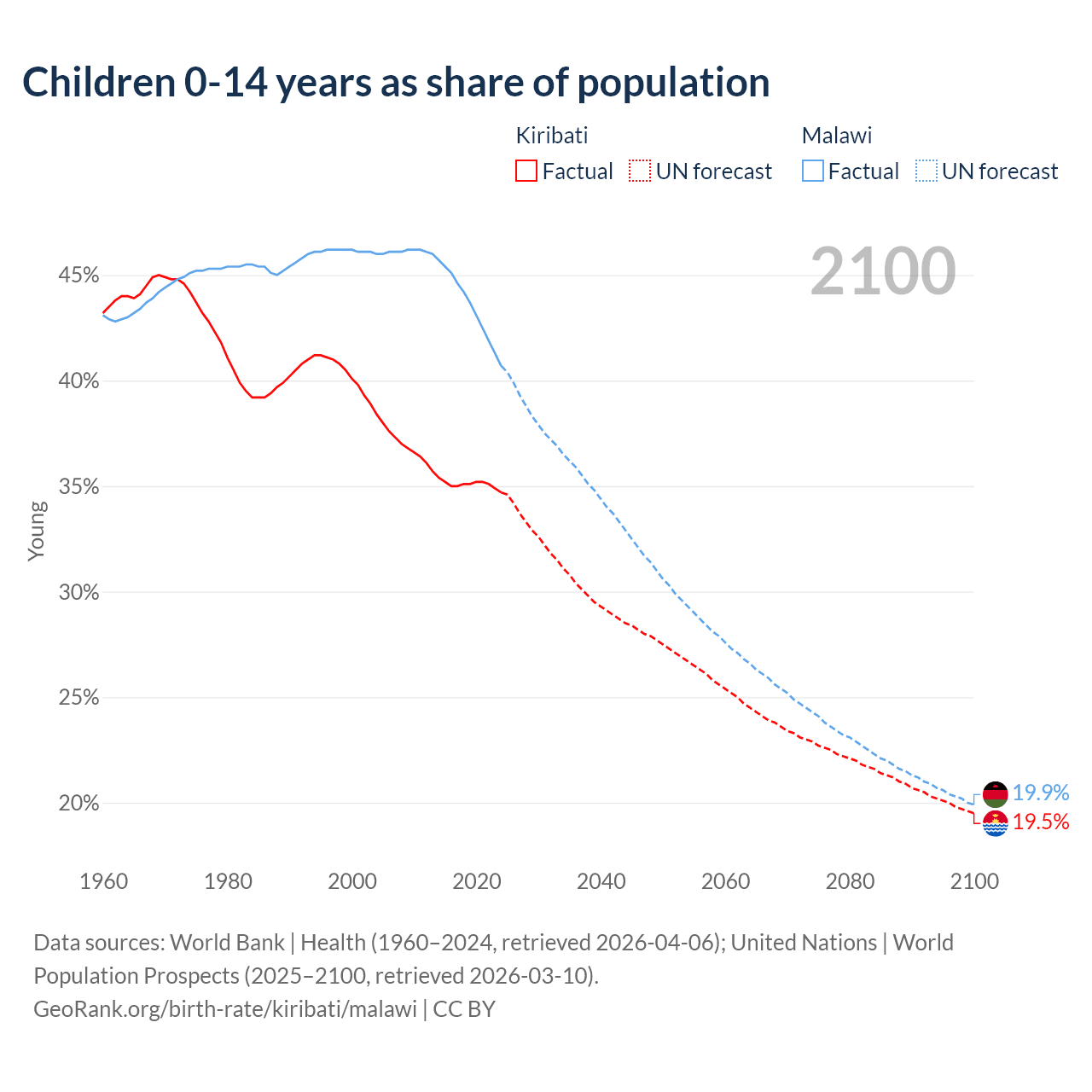 Children 0-14 years as share of population

Kiribati
Factual
UN forecast

Malawi
Factual
UN forecast

2100

45%
40%
35%
30%
25%
20%

Young

19.9%
19.5%

1960
1980
2000
2020
2040
2060
2080
2100

Data sources: World Bank | Health (1960–2024, retrieved 2026-04-06); United Nations | World Population Prospects (2025–2100, retrieved 2026-03-10).
GeoRank.org/birth-rate/kiribati/malawi | CC BY